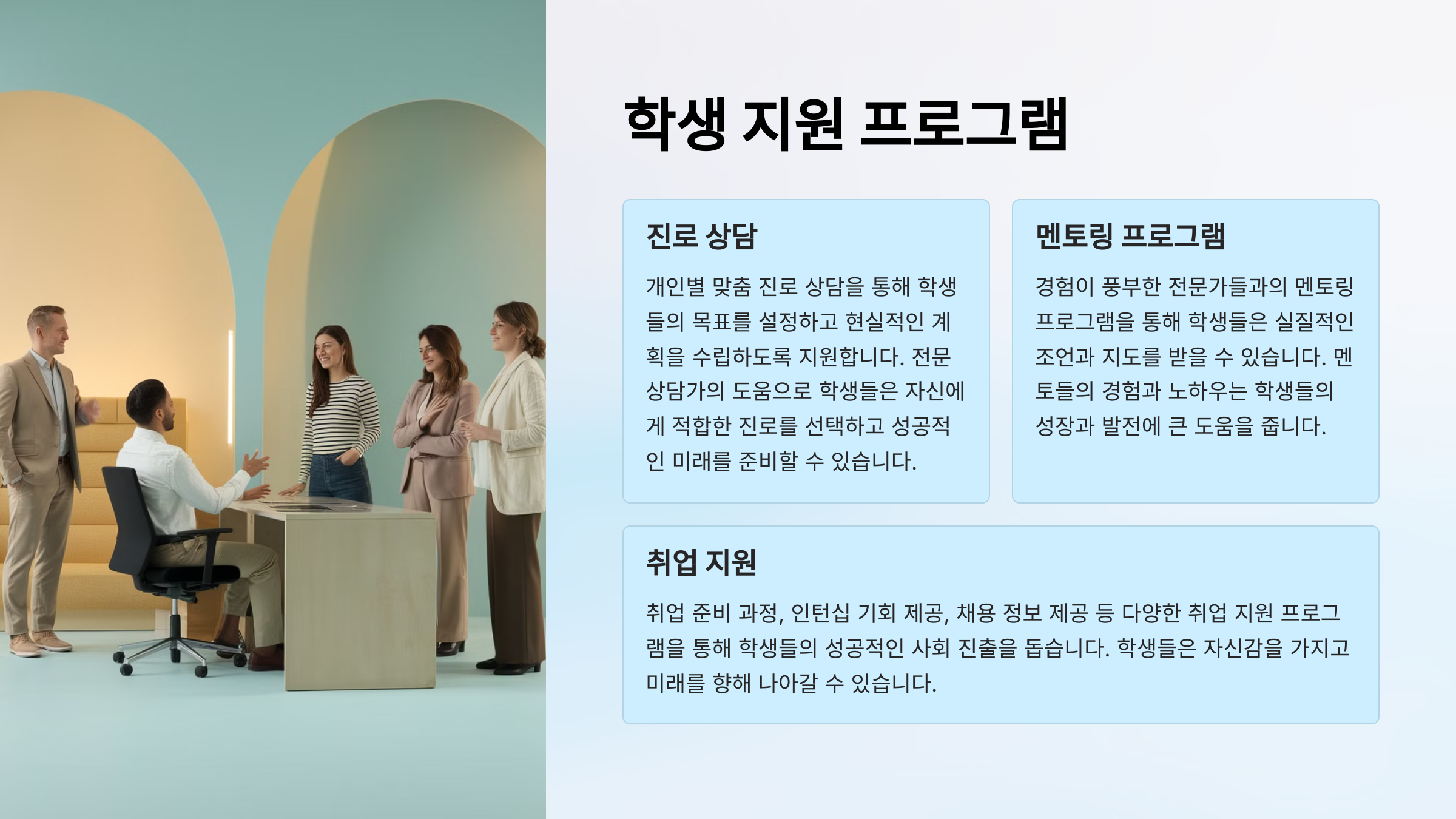 학생 지원 프로그램

진로 상담

개인별 맞춤 진로 상담을 통해 학생들의 목표를 설정하고 현실적인 계획을 수립하도록 지원합니다. 전문 상담가의 도움으로 학생들은 자신에게 적합한 진로를 선택하고 성공적인 미래를 준비할 수 있습니다.

멘토링 프로그램

경험이 풍부한 전문가들과의 멘토링 프로그램을 통해 학생들은 실질적인 조언과 지도를 받을 수 있습니다. 멘토들의 경험과 노하우는 학생들의 성장과 발전에 큰 도움을 줍니다.

취업 지원

취업 준비 과정, 인턴십 기회 제공, 채용 정보 제공 등 다양한 취업 지원 프로그램을 통해 학생들의 성공적인 사회 진출을 돕습니다. 학생들은 자신감을 가지고 미래를 향해 나아갈 수 있습니다.